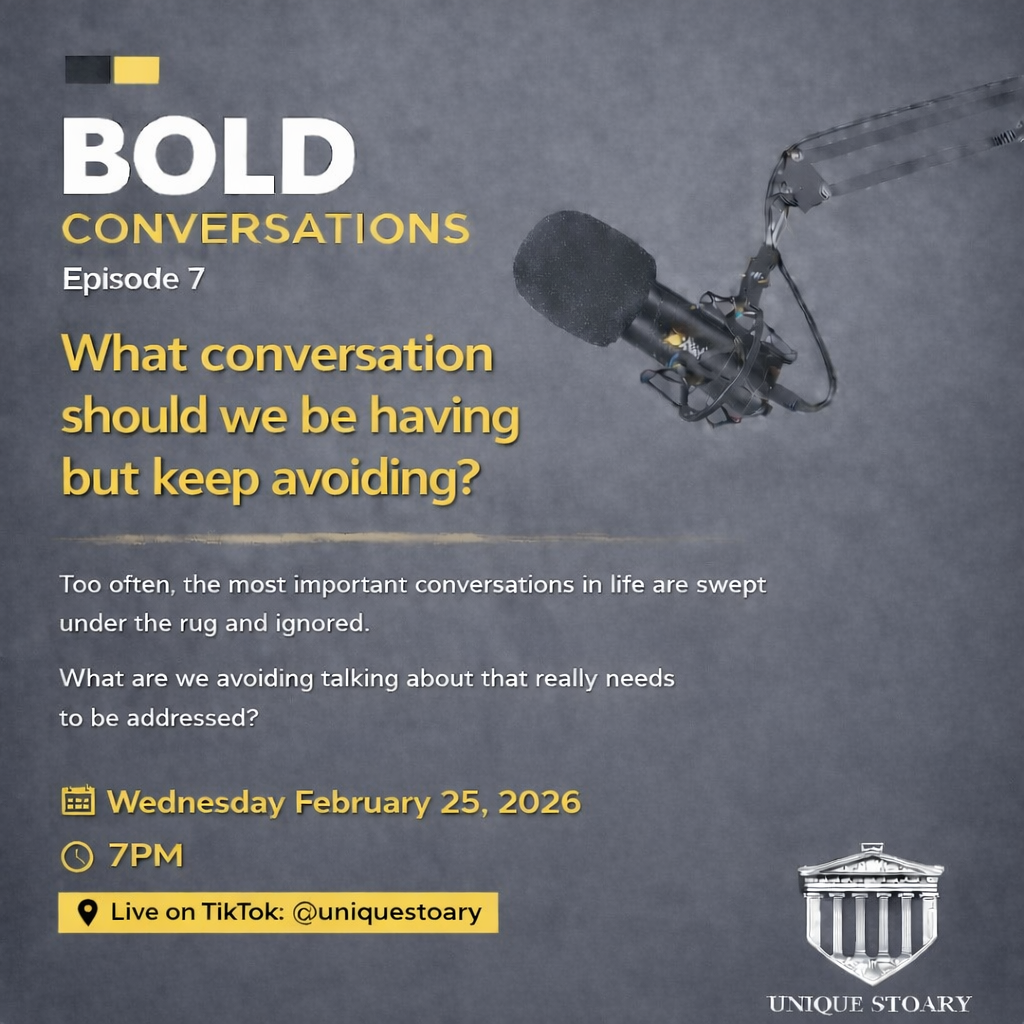 BOLD
CONVERSATIONS
Episode 7

What conversation should we be having but keep avoiding?

Too often, the most important conversations in life are swept under the rug and ignored.

What are we avoiding talking about that really needs to be addressed?

Wednesday February 25, 2026
7PM
Live on TikTok: @uniquestoary

UNIQUE STOARY